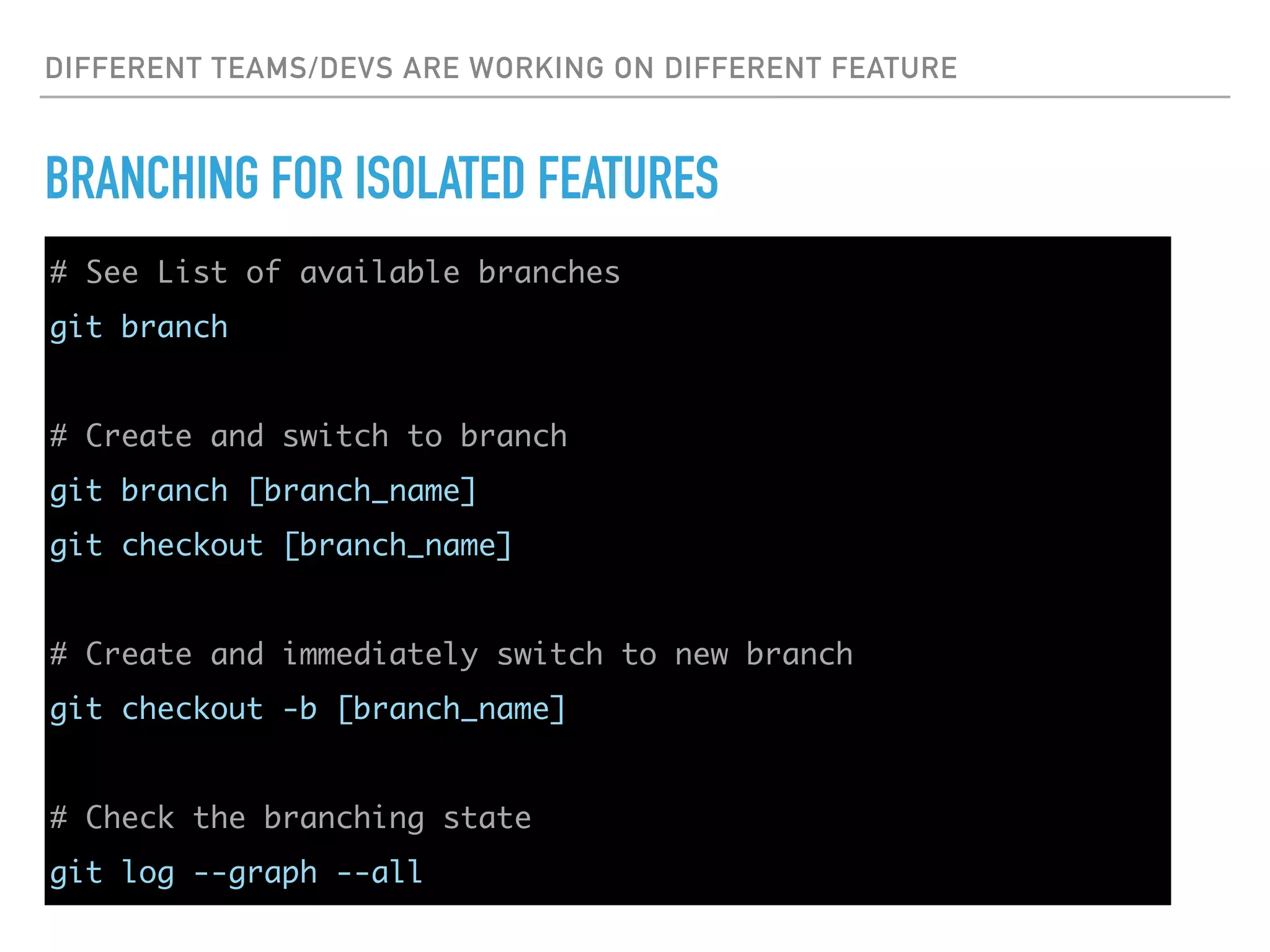 DIFFERENT TEAMS/DEVS ARE WORKING ON DIFFERENT FEATURE

BRANCHING FOR ISOLATED FEATURES

# See List of available branches
git branch

# Create and switch to branch
git branch [branch_name]
git checkout [branch_name]

# Create and immediately switch to new branch
git checkout -b [branch_name]

# Check the branching state
git log --graph --all